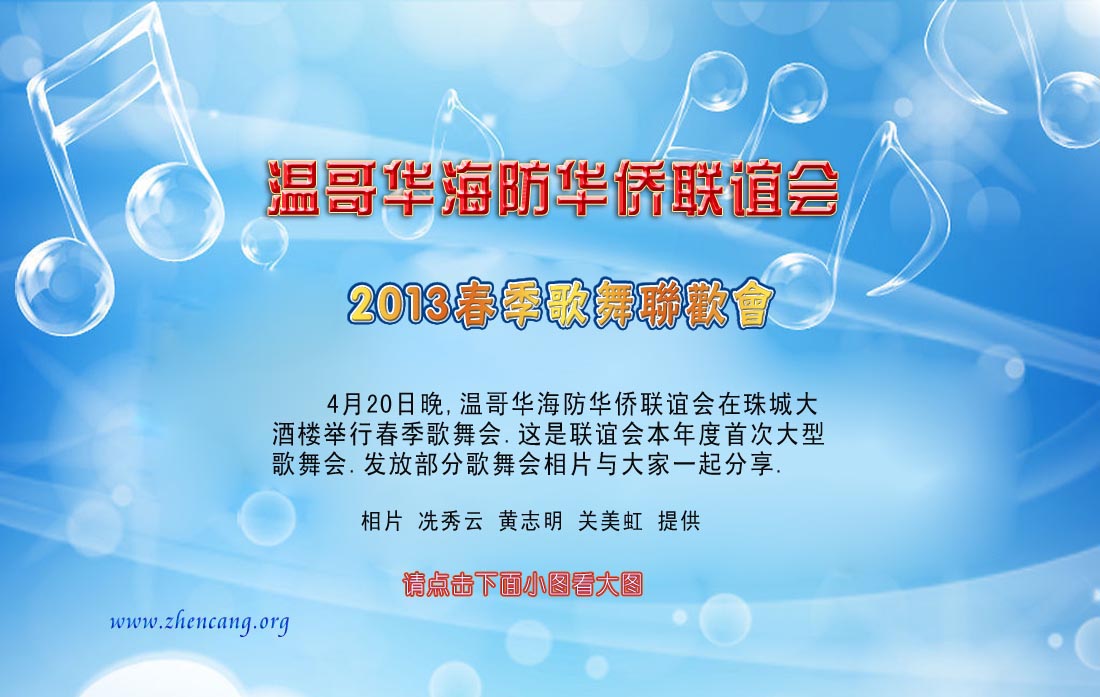 温哥华海防华侨联谊会

2013春季歌舞聯歡會

4月20日晚,温哥华海防华侨联谊会在珠城大酒楼举行春季歌舞会.这是联谊会本年度首次大型歌舞会.发放部分歌舞会相片与大家一起分享.

相片 冼秀云 黄志明 关美虹 提供

请点击下面小图看大图

www.zhencang.org